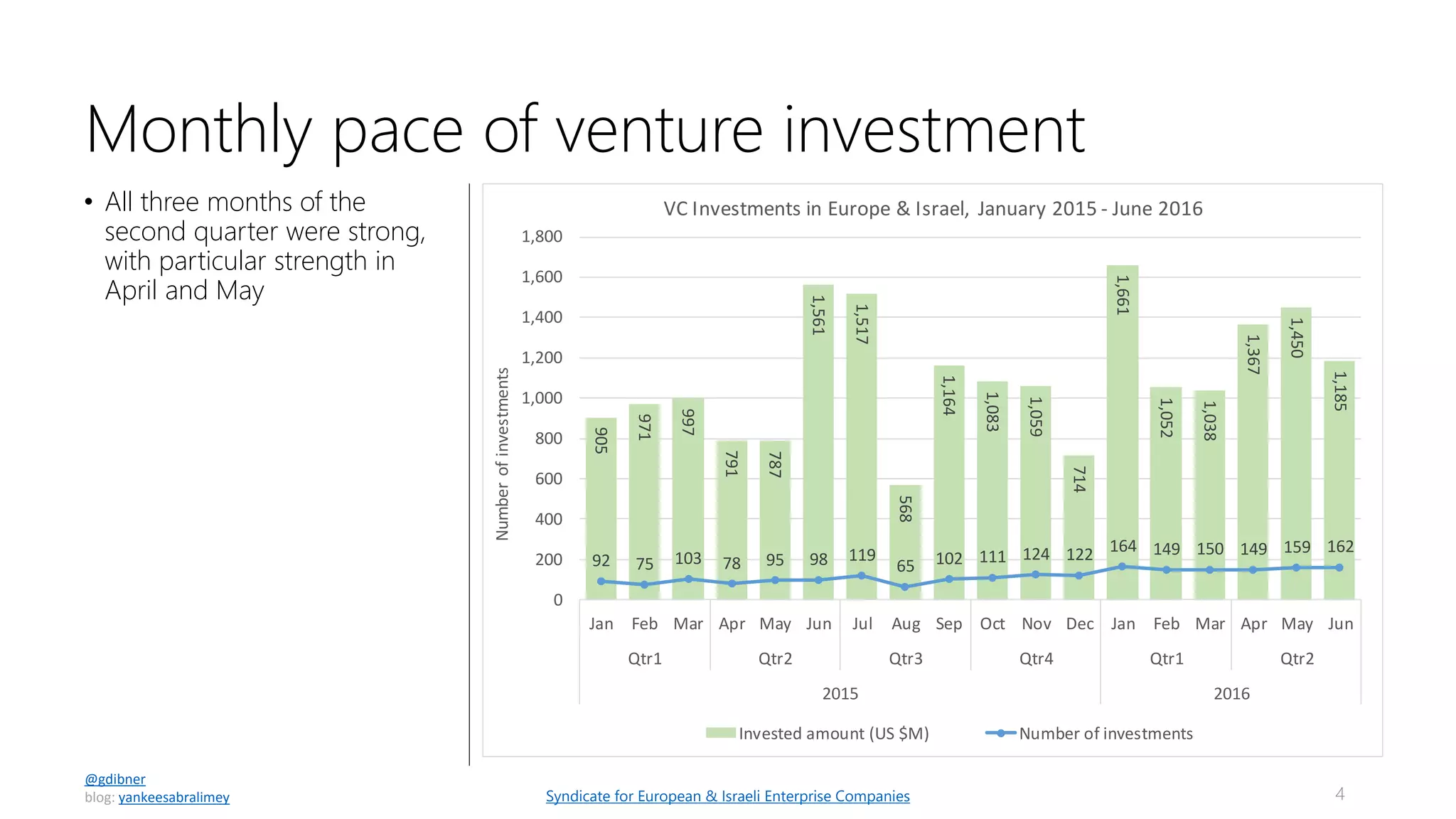 Monthly pace of venture investment

• All three months of the second quarter were strong, with particular strength in April and May

VC Investments in Europe & Israel, January 2015 - June 2016

Number of investments

1,800
1,600
1,400
1,200
1,000
800
600
400
200
0

905 971 997 791 787 1,561 1,517 568 1,164 1,083 1,059 714 1,661 1,052 1,038 1,367 1,450 1,185

92 75 103 78 95 98 119 65 102 111 124 122 164 149 150 149 159 162

Jan Feb Mar Apr May Jun Jul Aug Sep Oct Nov Dec Jan Feb Mar Apr May Jun

Qtr1 Qtr2 Qtr3 Qtr4 Qtr1 Qtr2

2015 2016

Invested amount (US $M) Number of investments

@gdibner
blog: yankeesabralimey

Syndicate for European & Israeli Enterprise Companies

4